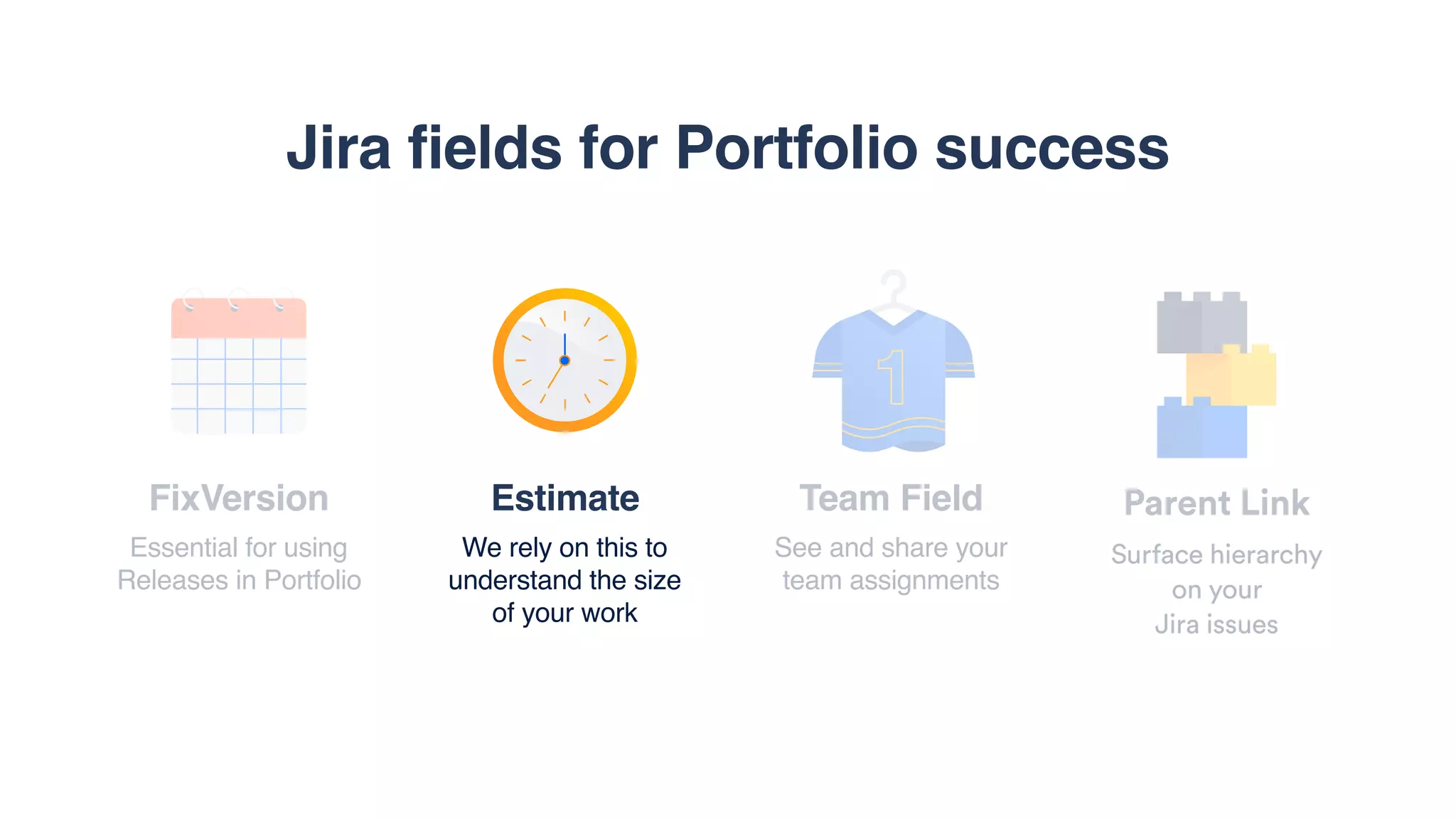 Jira fields for Portfolio success

FixVersion
Essential for using Releases in Portfolio

Estimate
We rely on this to understand the size of your work

1

Team Field
See and share your team assignments

Parent Link
Surface hierarchy on your Jira issues